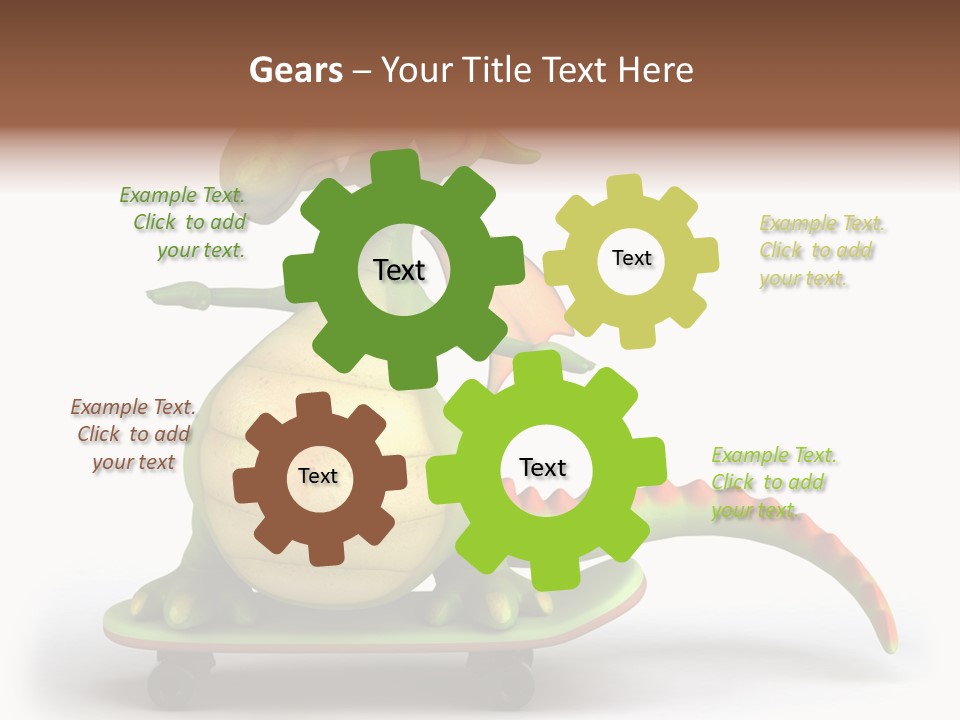 Gears – Your Title Text Here

Example Text. Click to add your text.

Text

Text

Example Text. Click to add your text.

Example Text. Click to add your text

Text

Text

Example Text. Click to add your text.